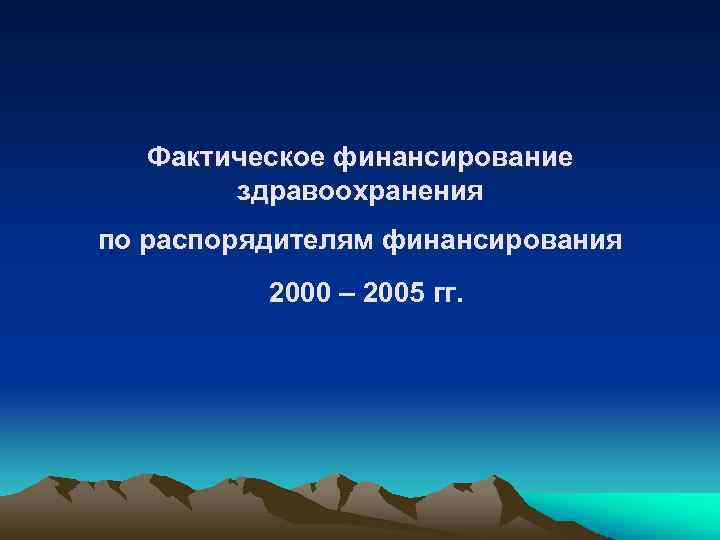 Фактическое финансирование здравоохранения

по распорядителям финансирования

2000 – 2005 гг.